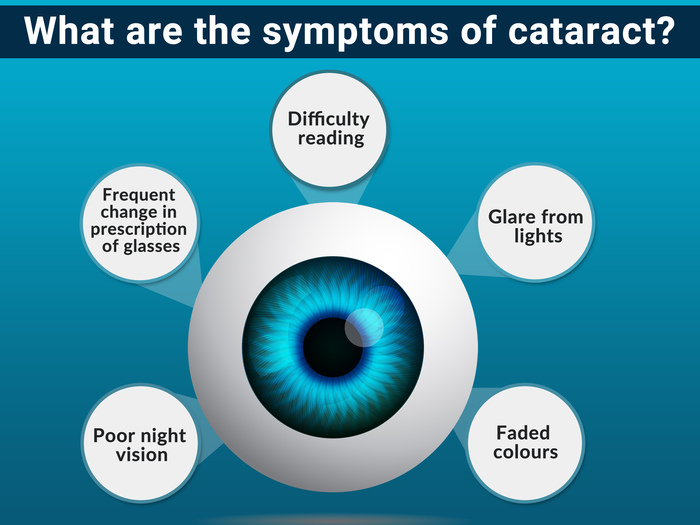 What are the symptoms of cataract?

Difficulty reading

Frequent change in prescription of glasses

Glare from lights

Poor night vision

Faded colours